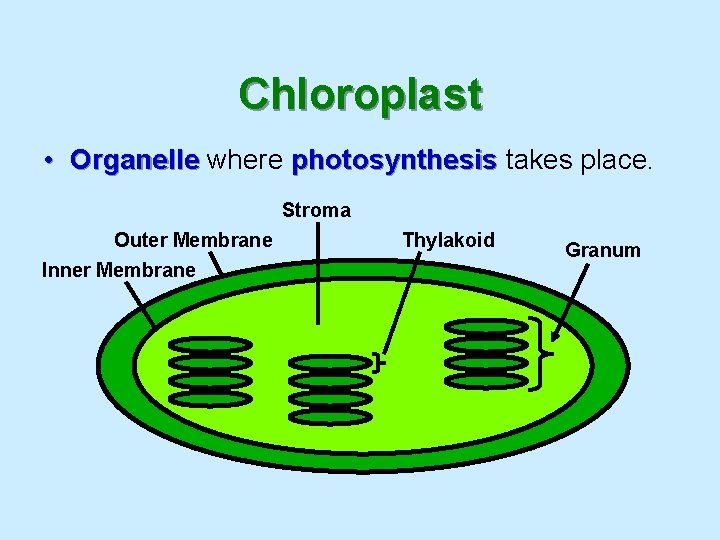 Chloroplast

• Organelle where photosynthesis takes place.

Stroma
Outer Membrane
Thylakoid
Granum
Inner Membrane